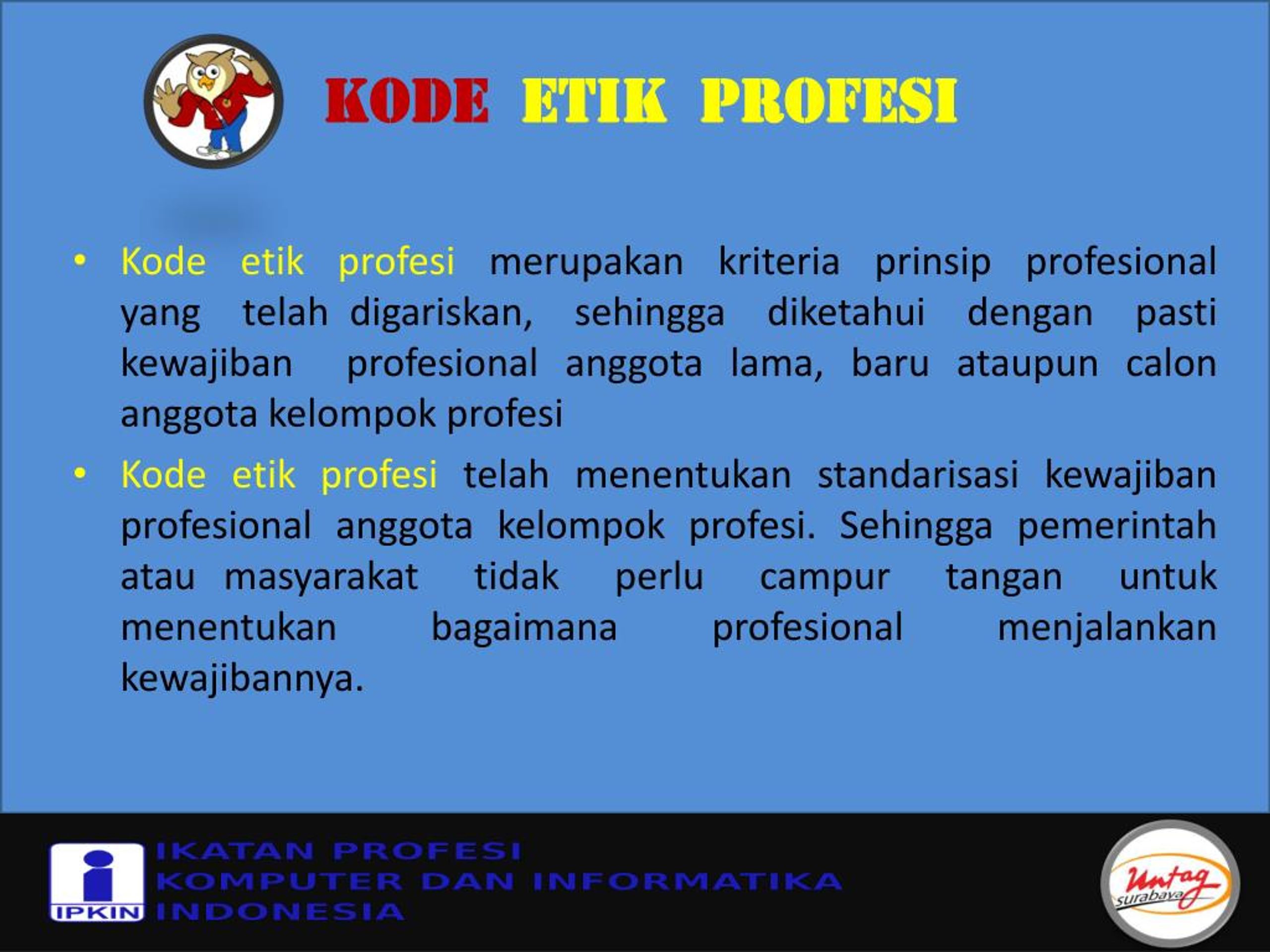 KODE ETIK PROFESI

• Kode etik profesi merupakan kriteria prinsip profesional yang telah digariskan, sehingga diketahui dengan pasti kewajiban profesional anggota lama, baru ataupun calon anggota kelompok profesi

• Kode etik profesi telah menentukan standarisasi kewajiban profesional anggota kelompok profesi. Sehingga pemerintah atau masyarakat tidak perlu campur tangan untuk menentukan bagaimana profesional menjalankan kewajibannya.

IPKIN IKATAN PROFESI KOMPUTER DAN INFORMATIKA INDONESIA

Untag surabaya